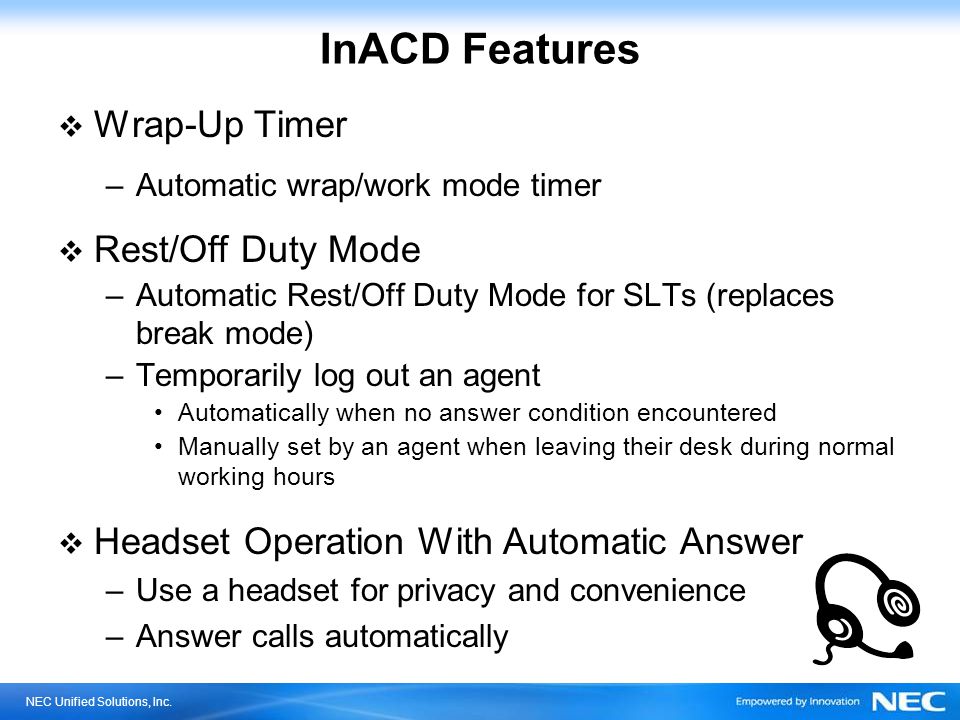 InACD Features

❖ Wrap-Up Timer

– Automatic wrap/work mode timer

❖ Rest/Off Duty Mode

– Automatic Rest/Off Duty Mode for SLTs (replaces break mode)

– Temporarily log out an agent

• Automatically when no answer condition encountered

• Manually set by an agent when leaving their desk during normal working hours

❖ Headset Operation With Automatic Answer

– Use a headset for privacy and convenience

– Answer calls automatically

NEC Unified Solutions, Inc.

Empowered by Innovation NEC